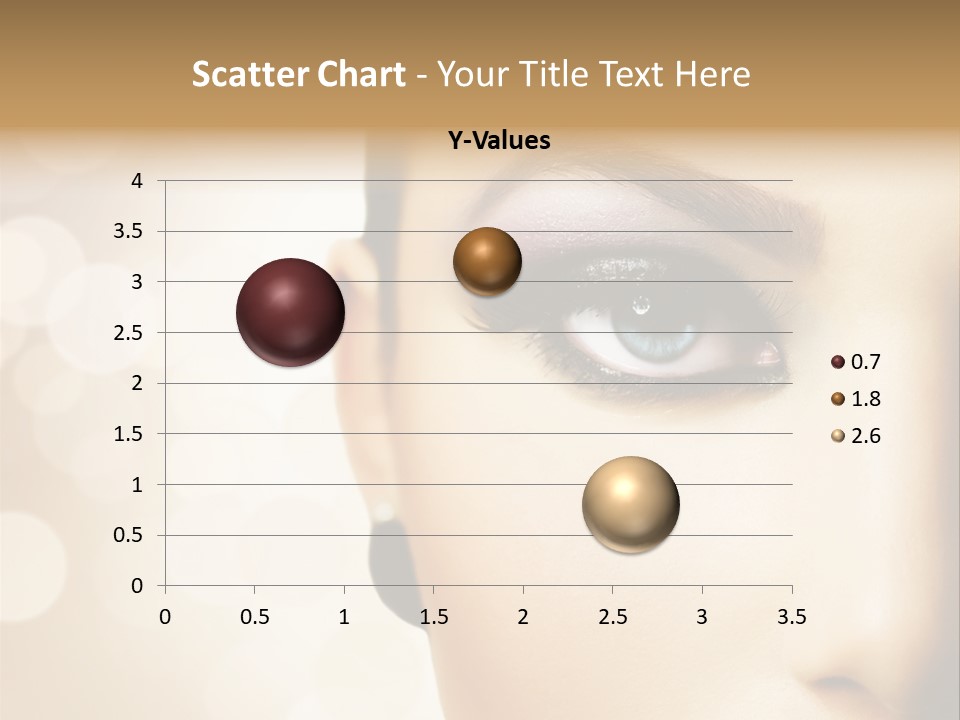 Scatter Chart - Your Title Text Here

Y-Values

4
3.5
3
2.5
2
1.5
1
0.5
0

0 0.5 1 1.5 2 2.5 3 3.5

0.7
1.8
2.6